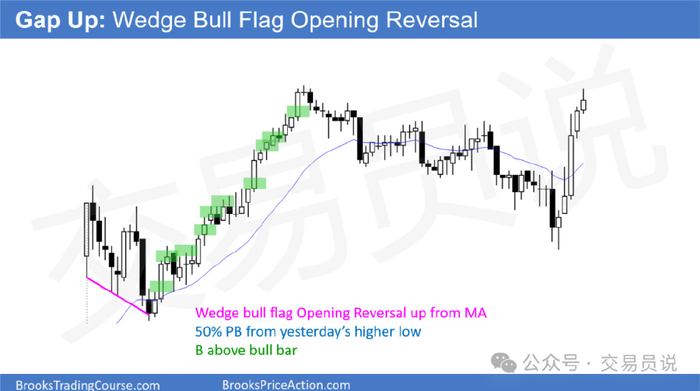 Gap Up: Wedge Bull Flag Opening Reversal

交易员说

Wedge bull flag Opening Reversal up from MA
50% PB from yesterday's higher low
B above bull bar

公众号 · 交易员说

BrooksTradingCourse.com
BrooksPriceAction.com